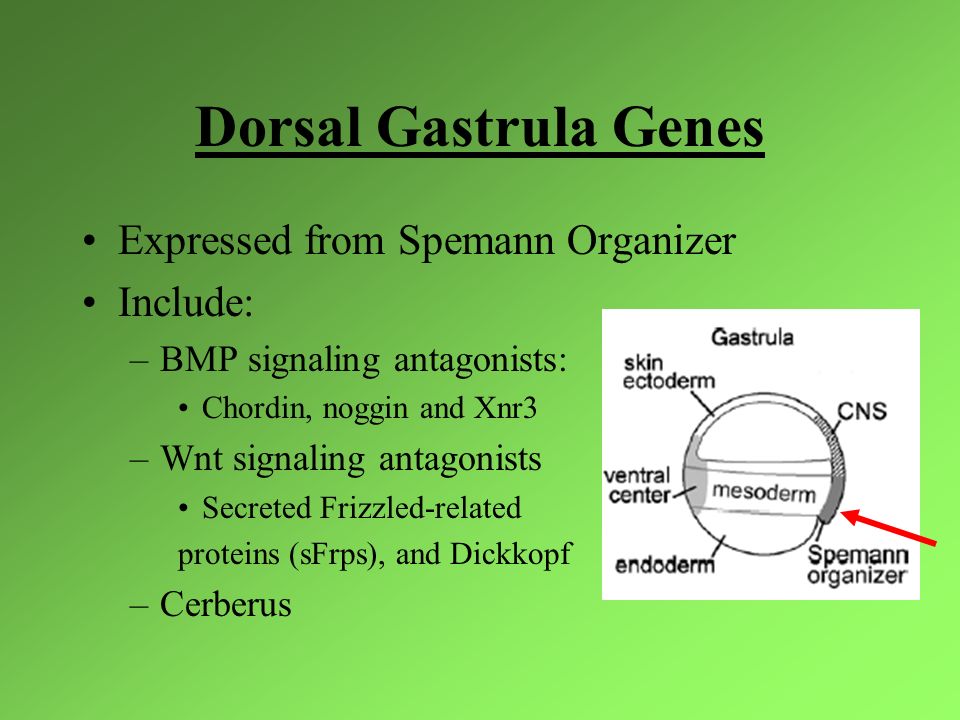 Dorsal Gastrula Genes

• Expressed from Spemann Organizer
• Include:
– BMP signaling antagonists:
• Chordin, noggin and Xnr3
– Wnt signaling antagonists
• Secreted Frizzled-related proteins (sFrps), and Dickkopf
– Cerberus

Gastrula
skin ectoderm
CNS
ventral center
mesoderm
endoderm
Spemann organizer